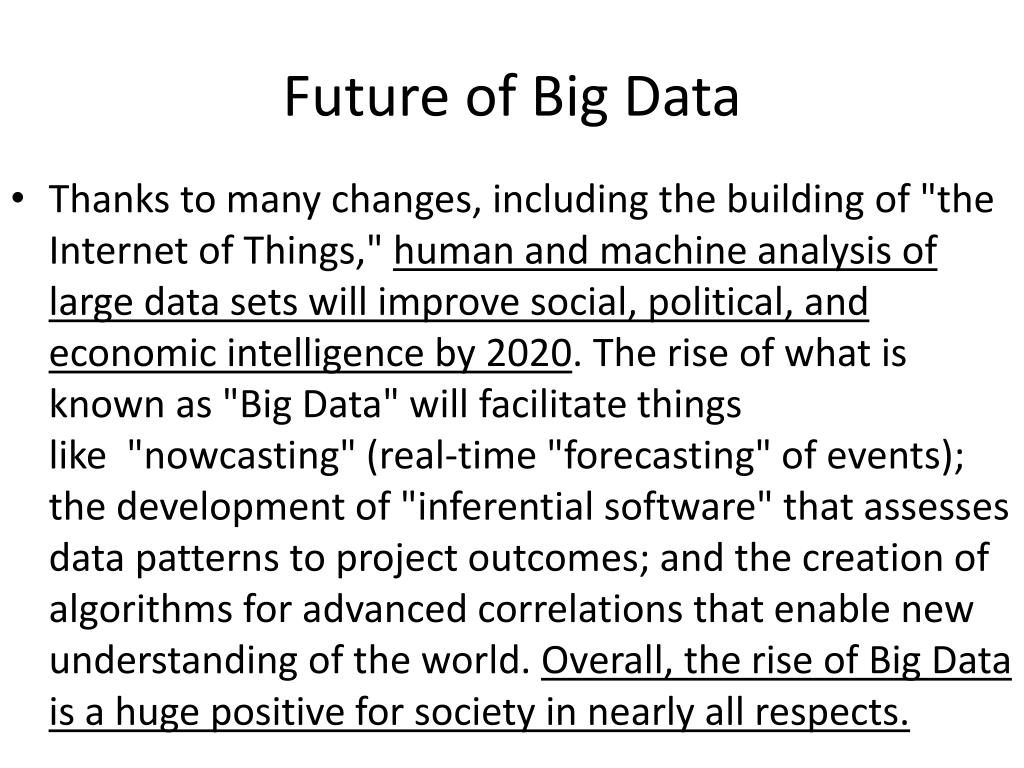 Future of Big Data

• Thanks to many changes, including the building of "the Internet of Things," human and machine analysis of large data sets will improve social, political, and economic intelligence by 2020. The rise of what is known as "Big Data" will facilitate things like "nowcasting" (real-time "forecasting" of events); the development of "inferential software" that assesses data patterns to project outcomes; and the creation of algorithms for advanced correlations that enable new understanding of the world. Overall, the rise of Big Data is a huge positive for society in nearly all respects.